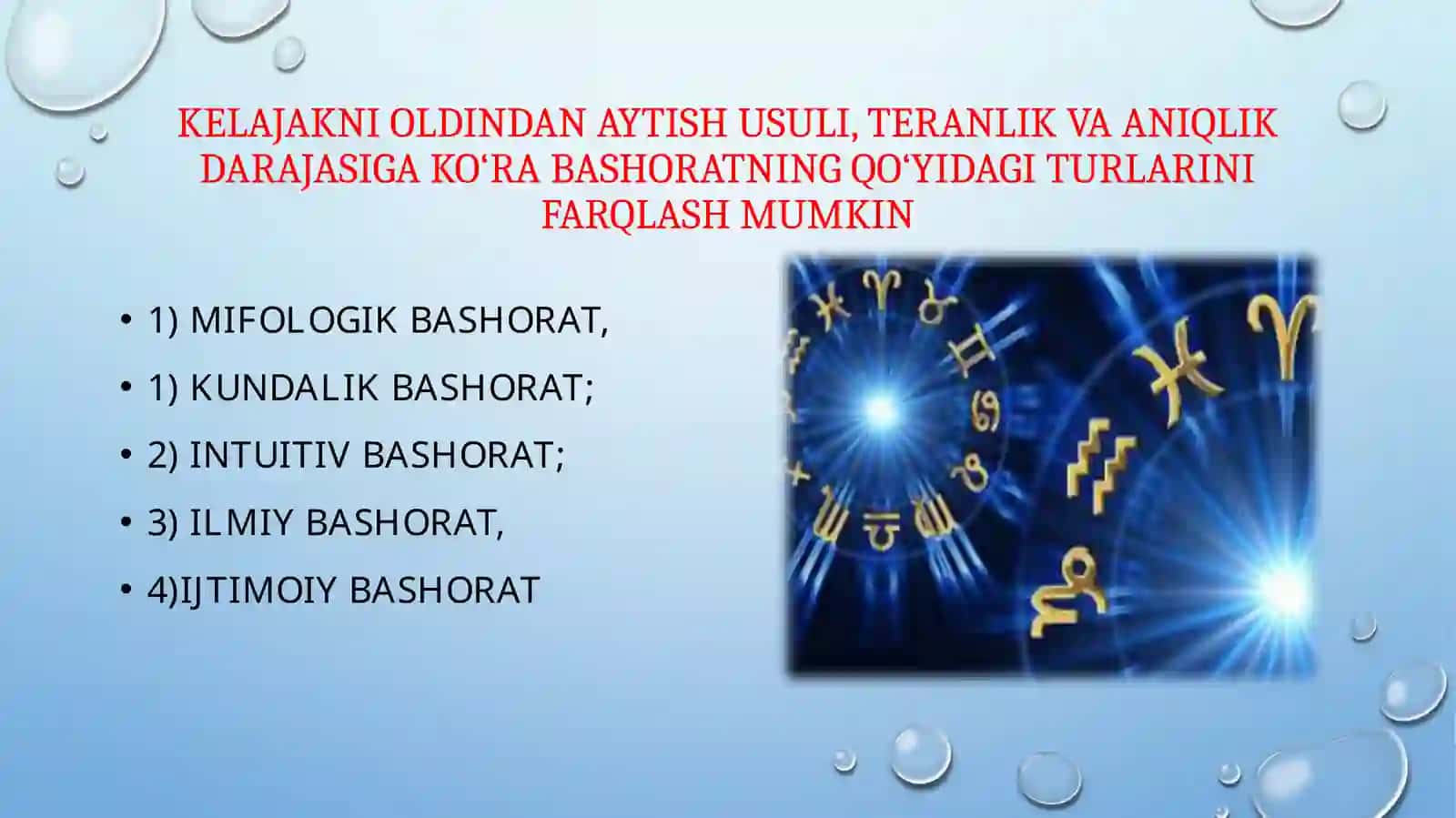 KELAJAKNI OLDINDAN AYTISH USULI, TERANLIK VA ANIQLIK DARAJASIGA KO‘RA BASHORATNING QO‘YIDAGI TURLARINI FARQLASH MUMKIN

• 1) MIFOLOGIK BASHORAT,
• 1) KUNDALIK BASHORAT;
• 2) INTUITIV BASHORAT;
• 3) ILMIY BASHORAT,
• 4)IJTIMOIY BASHORAT